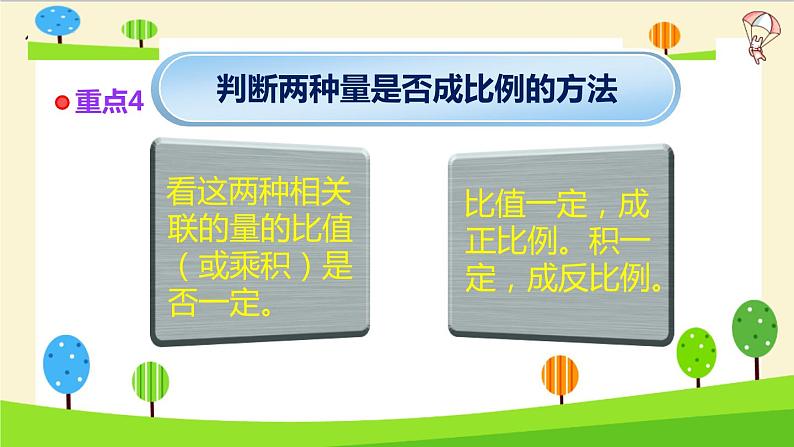 重点4

判断两种量是否成比例的方法

看这两种相关联的量的比值（或乘积）是否一定。

比值一定，成正比例。积一定，成反比例。